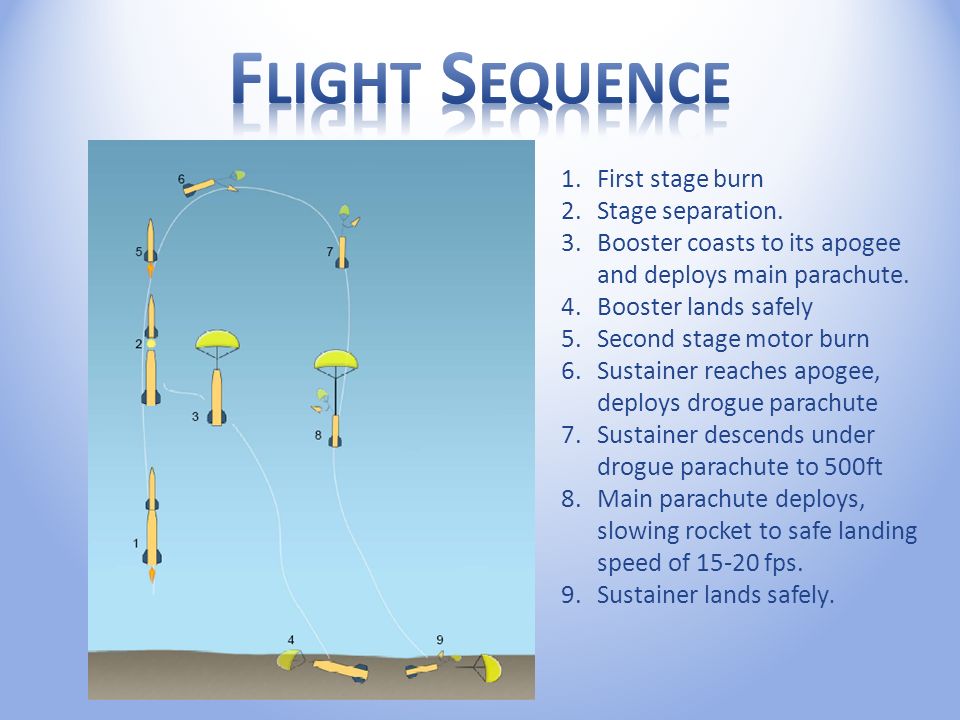 FLIGHT SEQUENCE

6
5
7
2
3
8
1
4
9

1. First stage burn
2. Stage separation.
3. Booster coasts to its apogee and deploys main parachute.
4. Booster lands safely
5. Second stage motor burn
6. Sustainer reaches apogee, deploys drogue parachute
7. Sustainer descends under drogue parachute to 500ft
8. Main parachute deploys, slowing rocket to safe landing speed of 15-20 fps.
9. Sustainer lands safely.